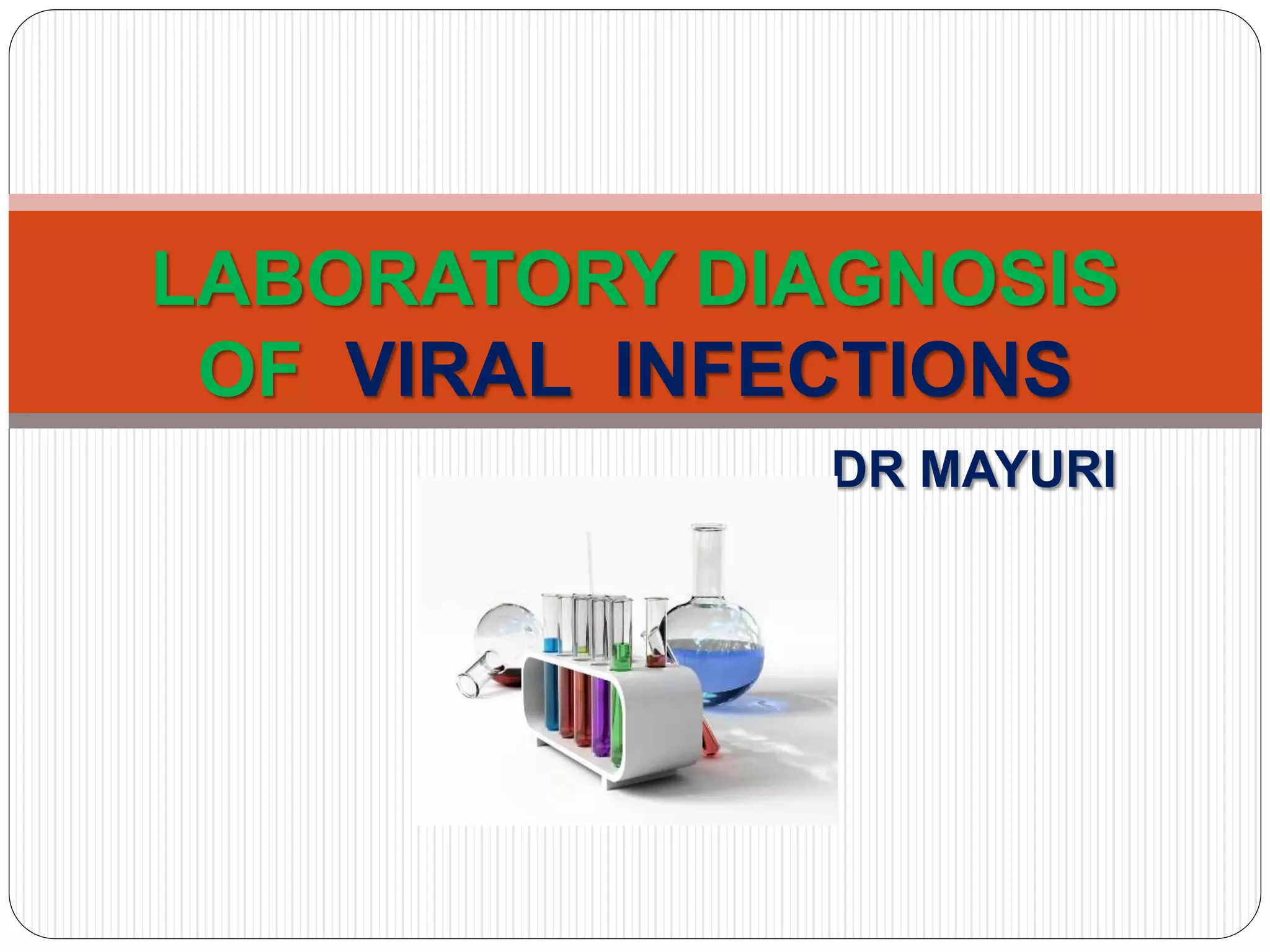 LABORATORY DIAGNOSIS OF VIRAL INFECTIONS

DR MAYURI